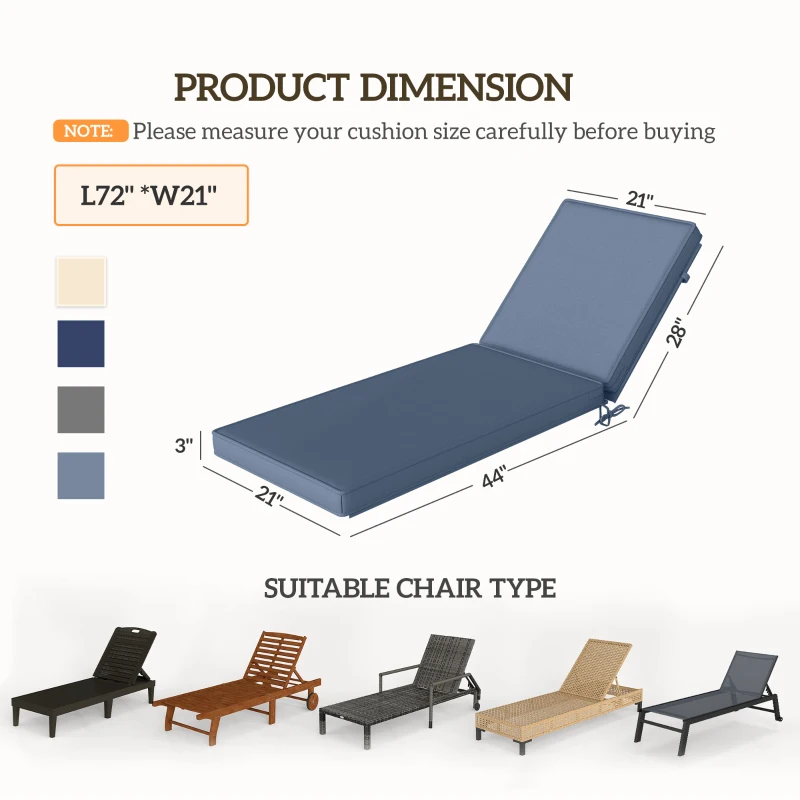 PRODUCT DIMENSION

NOTE: Please measure your cushion size carefully before buying

L72" *W21"

21"

28"

3"

21"

44"

SUITABLE CHAIR TYPE